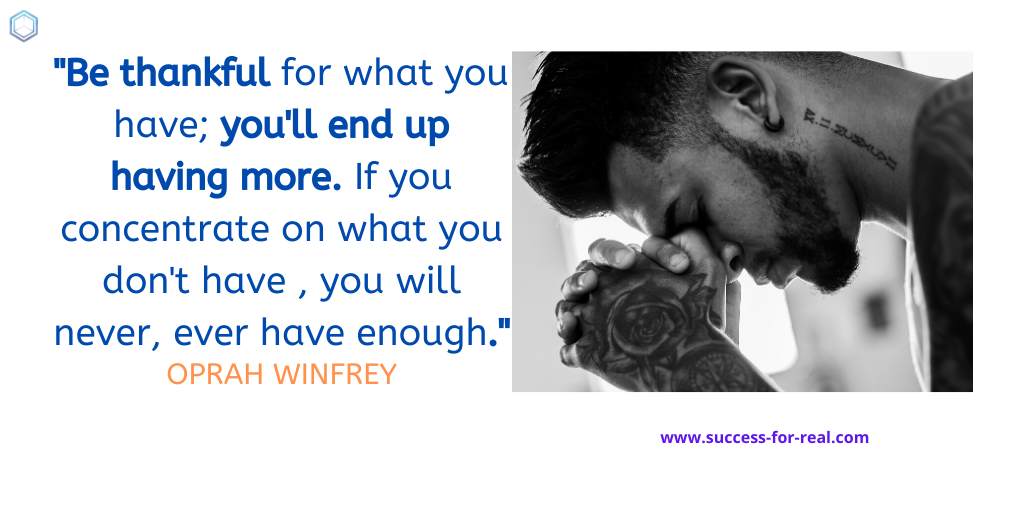 "Be thankful for what you have; you'll end up having more. If you concentrate on what you don't have , you will never, ever have enough."

OPRAH WINFREY

www.success-for-real.com